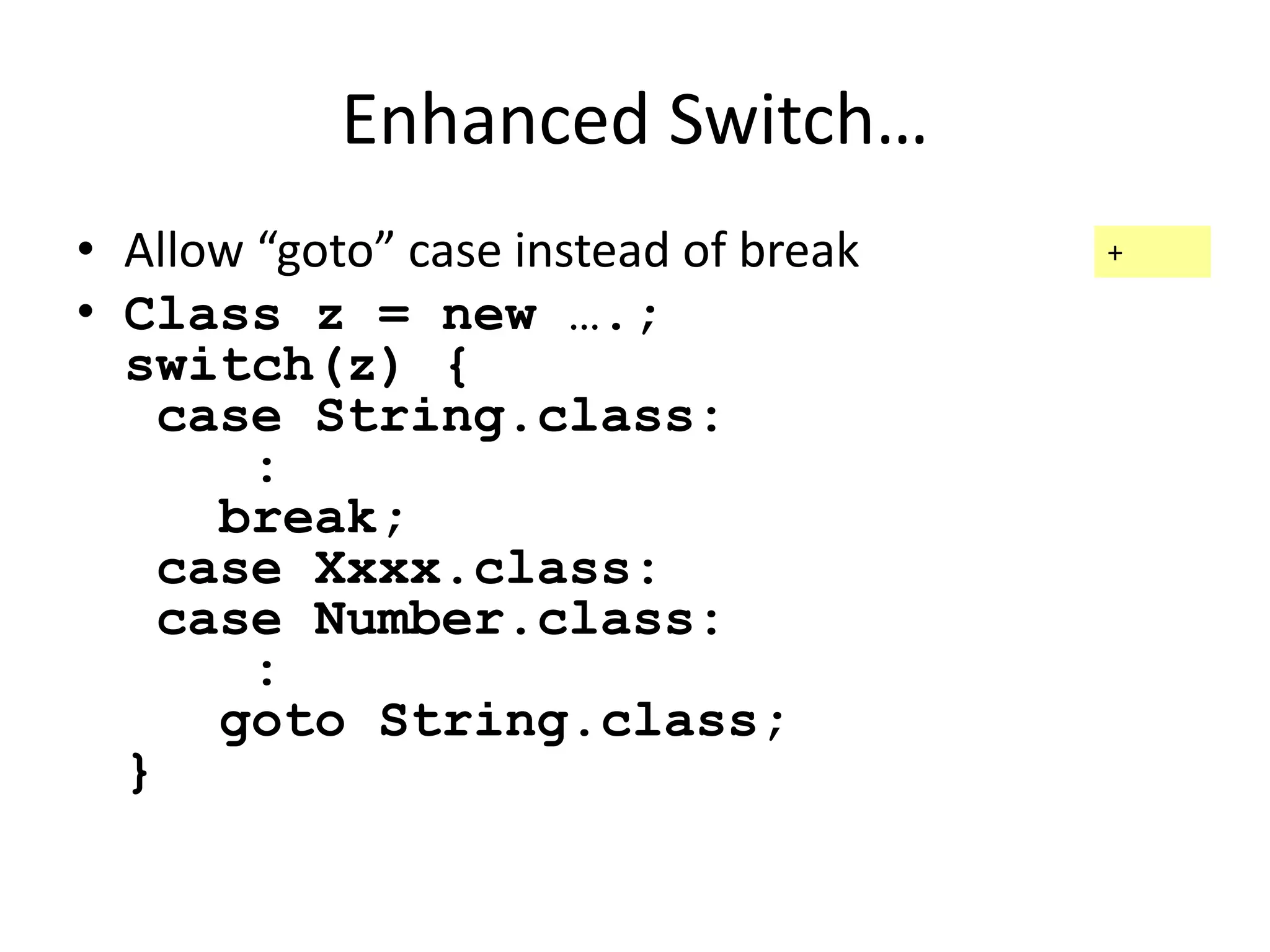 Enhanced Switch…

• Allow “goto” case instead of break

+

• Class z = new ….;
switch(z) {
 case String.class:
   :
   break;
 case Xxxx.class:
 case Number.class:
   :
   goto String.class;
}